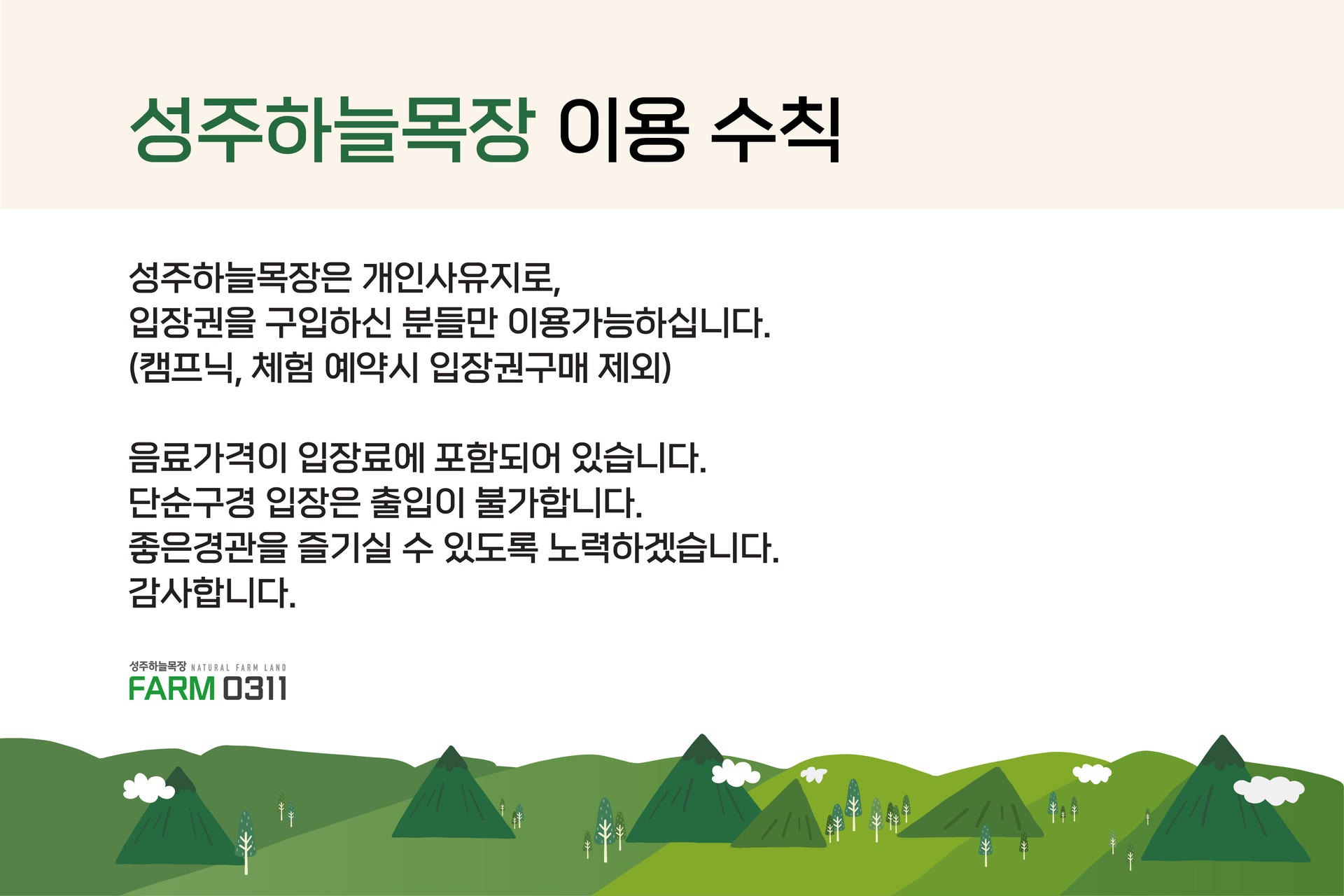 성주하늘목장 이용 수칙

성주하늘목장은 개인사유지로,
입장권을 구입하신 분들만 이용가능하십니다.
(캠프닉, 체험 예약시 입장권구매 제외)

음료가격이 입장료에 포함되어 있습니다.
단순구경 입장은 출입이 불가합니다.
좋은경관을 즐기실 수 있도록 노력하겠습니다.
감사합니다.

성주하늘목장 NATURAL FARM LAND
FARM 0311